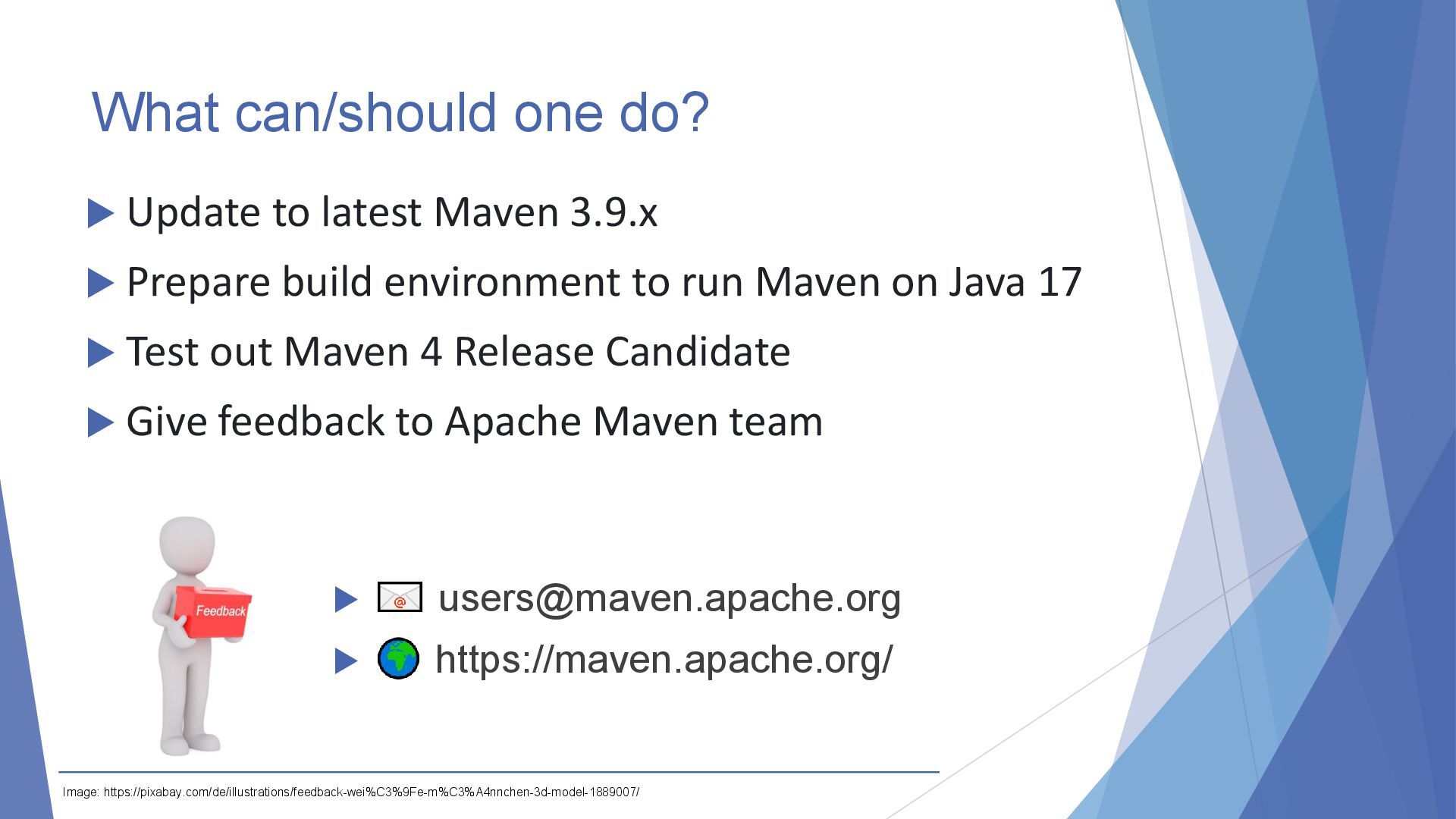 What can/should one do?

Update to latest Maven 3.9.x

Prepare build environment to run Maven on Java 17

Test out Maven 4 Release Candidate

Give feedback to Apache Maven team

Feedback

users@maven.apache.org

https://maven.apache.org/

Image: https://pixabay.com/de/illustrations/feedback-wei%C3%9Fe-m%C3%A4nnchen-3d-model-1889007/